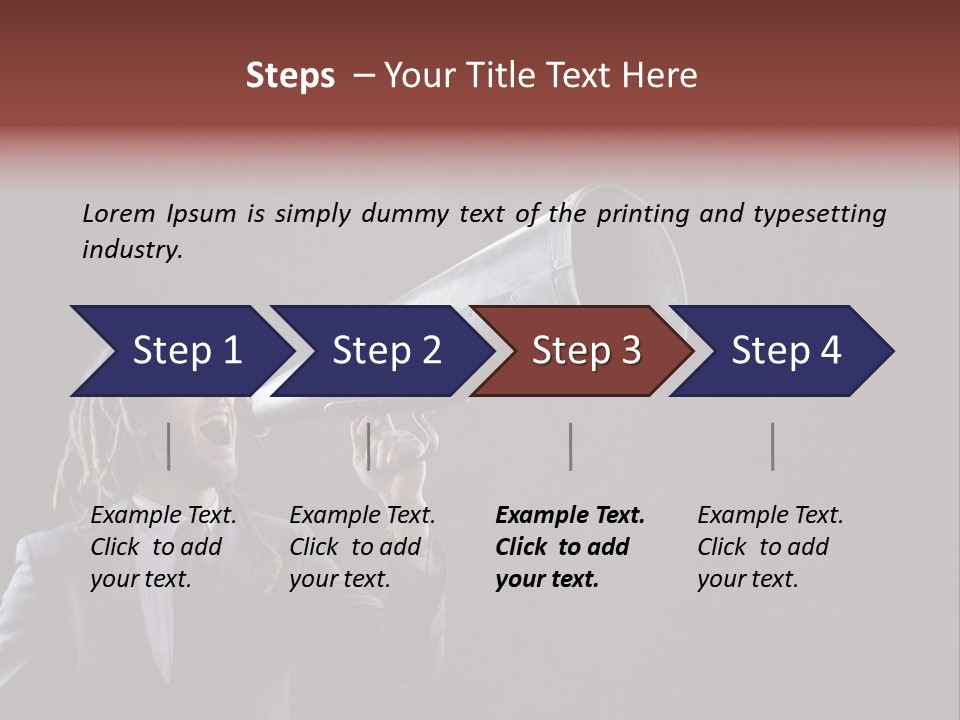 Steps – Your Title Text Here

Lorem Ipsum is simply dummy text of the printing and typesetting industry.

Step 1

Step 2

Step 3

Step 4

Example Text. Click to add your text.

Example Text. Click to add your text.

Example Text. Click to add your text.

Example Text. Click to add your text.